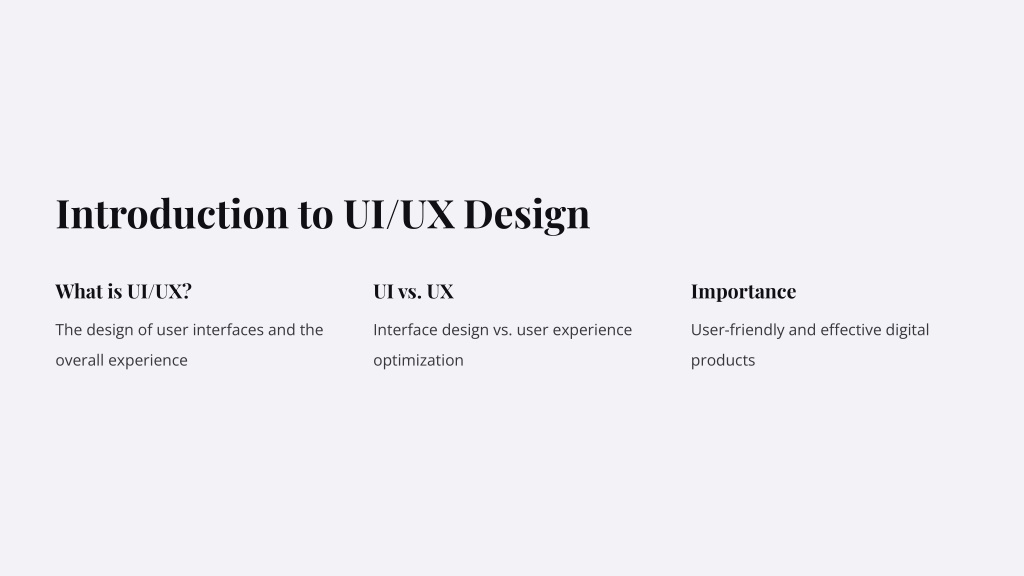 Introduction to UI/UX Design

What is UI/UX?

The design of user interfaces and the overall experience

UI vs. UX

Interface design vs. user experience optimization

Importance

User-friendly and effective digital products